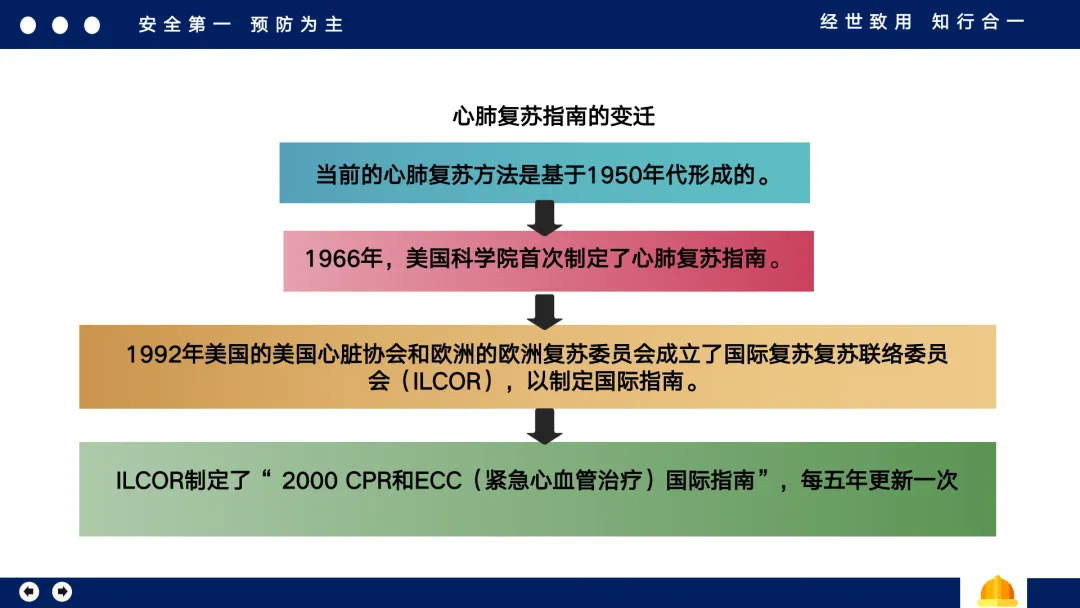 安全第一 预防为主

经世致用 知行合一

心肺复苏指南的变迁

当前的心肺复苏方法是基于1950年代形成的。

1966年，美国科学院首次制定了心肺复苏指南。

1992年美国的美国心脏协会和欧洲的欧洲复苏委员会成立了国际复苏复苏联络委员会（ILCOR），以制定国际指南。

ILCOR制定了“ 2000 CPR和ECC（紧急心血管治疗）国际指南”，每五年更新一次